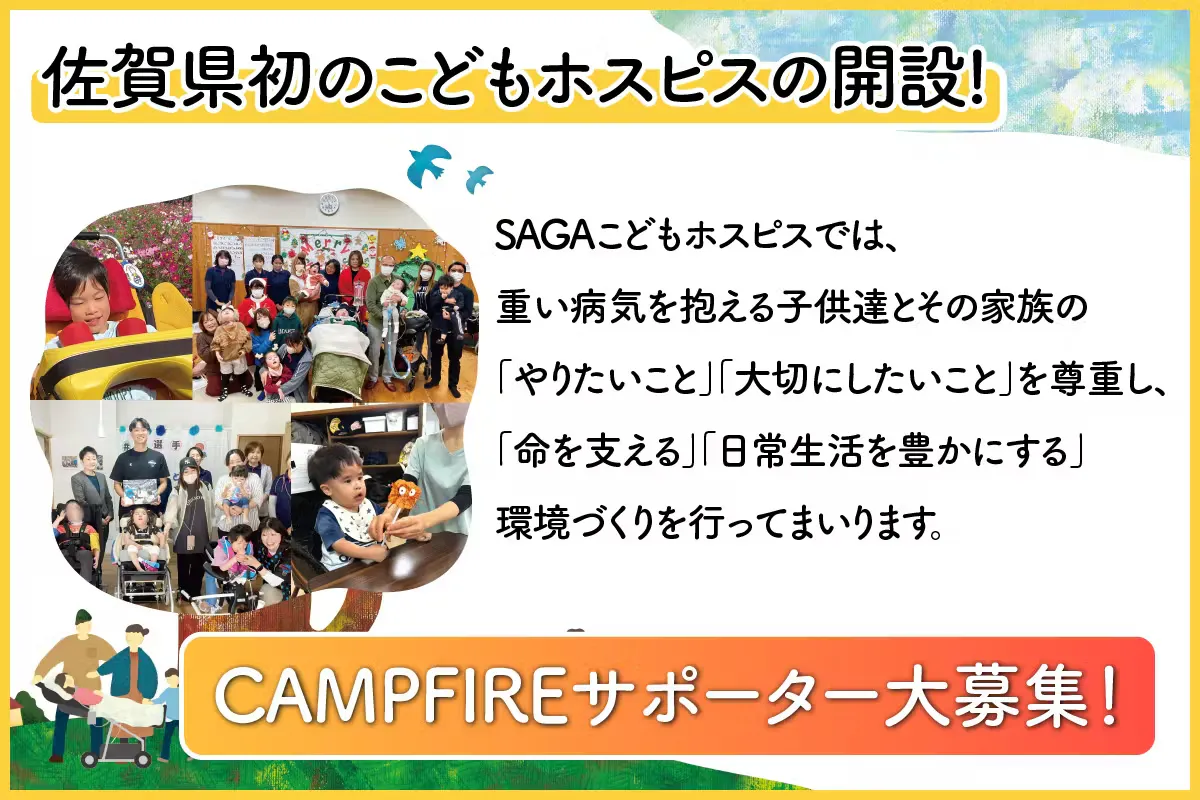 佐賀県初のこどもホスピスの開設!

SAGAこどもホスピスでは、
重い病気を抱える子供達とその家族の
「やりたいこと」「大切にしたいこと」を尊重し、
「命を支える」「日常生活を豊かにする」
環境づくりを行ってまいります。

CAMPFIREサポーター大募集!